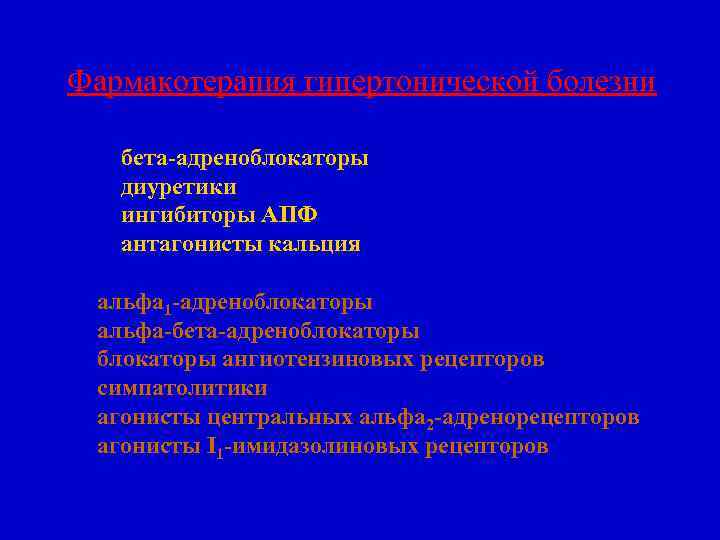 Фармакотерапия гипертонической болезни

бета-адреноблокаторы
диуретики
ингибиторы АПФ
антагонисты кальция

альфа$_1$-адреноблокаторы
альфа-бета-адреноблокаторы
блокаторы ангиотензиновых рецепторов
симпатолитики
агонисты центральных альфа$_2$-адренорецепторов
агонисты I$_1$-имидазолиновых рецепторов